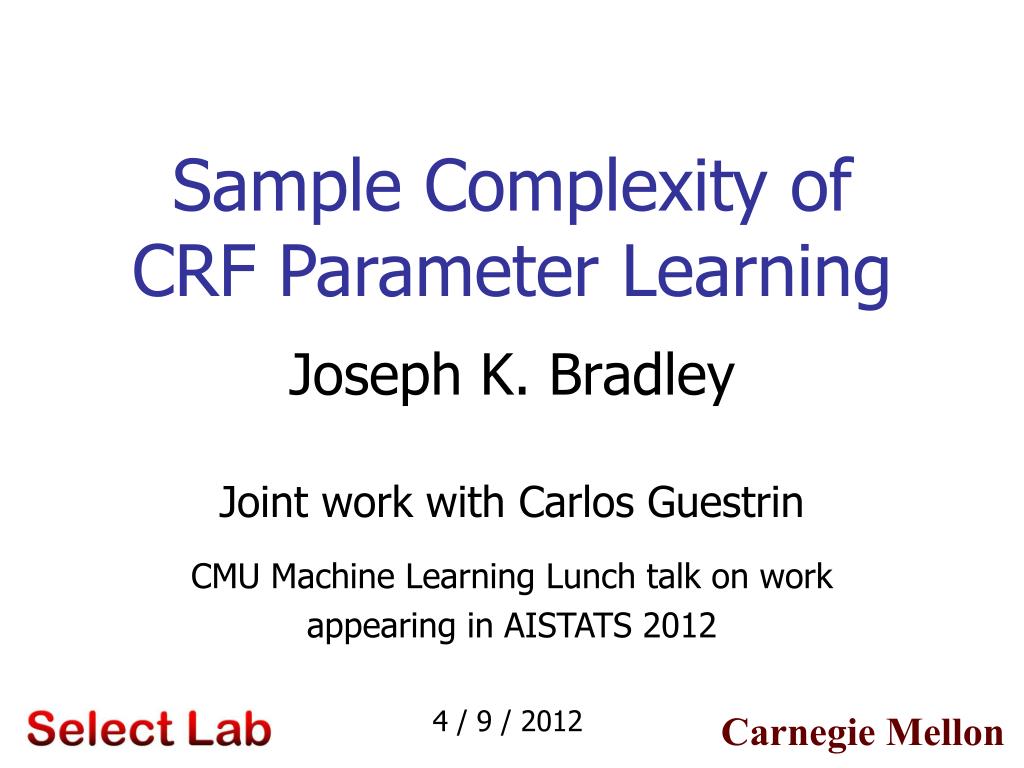 Sample Complexity of CRF Parameter Learning

Joseph K. Bradley

Joint work with Carlos Guestrin

CMU Machine Learning Lunch talk on work appearing in AISTATS 2012

Select Lab

4 / 9 / 2012

Carnegie Mellon